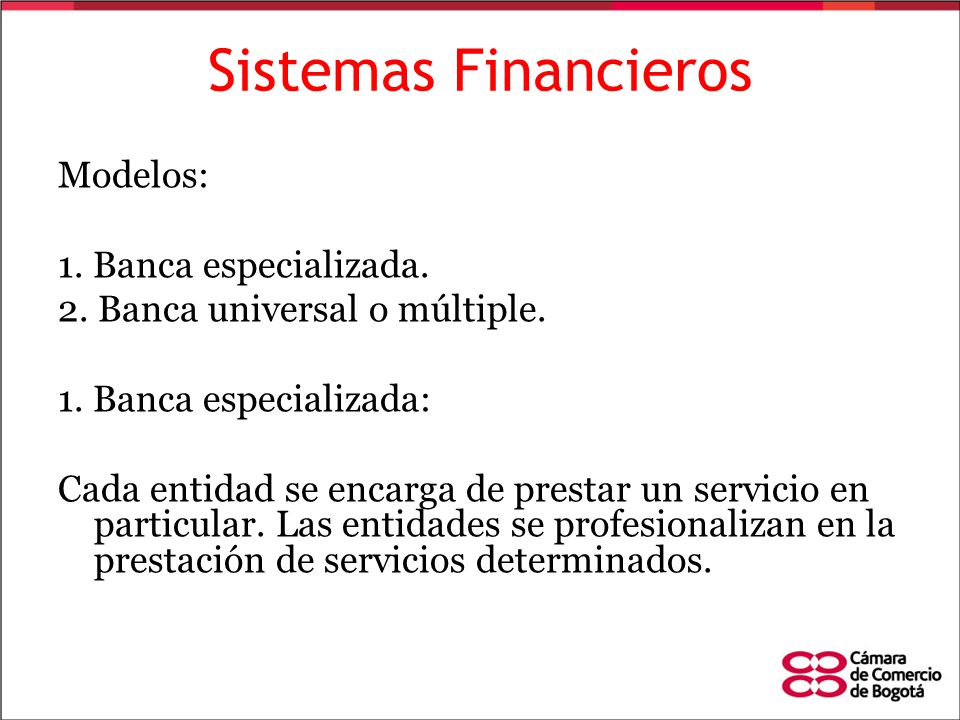 Sistemas Financieros

Modelos:

1. Banca especializada.
2. Banca universal o múltiple.

1. Banca especializada:

Cada entidad se encarga de prestar un servicio en particular. Las entidades se profesionalizan en la prestación de servicios determinados.

Cámara de Comercio de Bogotá